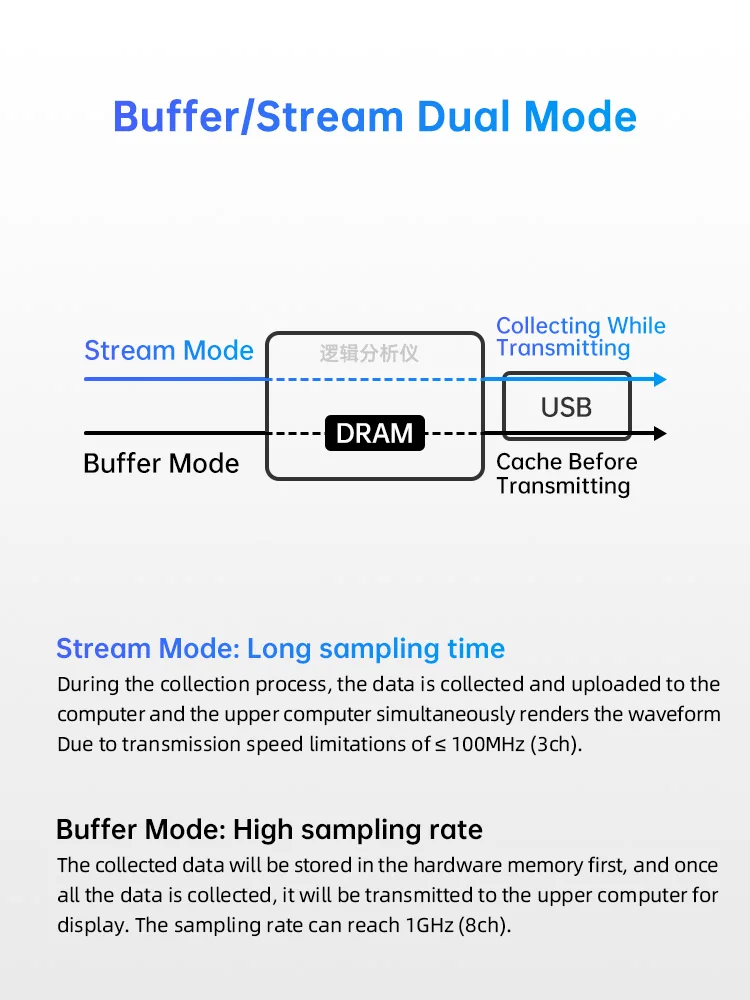 Buffer/Stream Dual Mode

Stream Mode

逻辑分析仪

Collecting While Transmitting

USB

DRAM

Buffer Mode

Cache Before Transmitting

Stream Mode: Long sampling time

During the collection process, the data is collected and uploaded to the computer and the upper computer simultaneously renders the waveform Due to transmission speed limitations of ≤ 100MHz (3ch).

Buffer Mode: High sampling rate

The collected data will be stored in the hardware memory first, and once all the data is collected, it will be transmitted to the upper computer for display. The sampling rate can reach 1GHz (8ch).